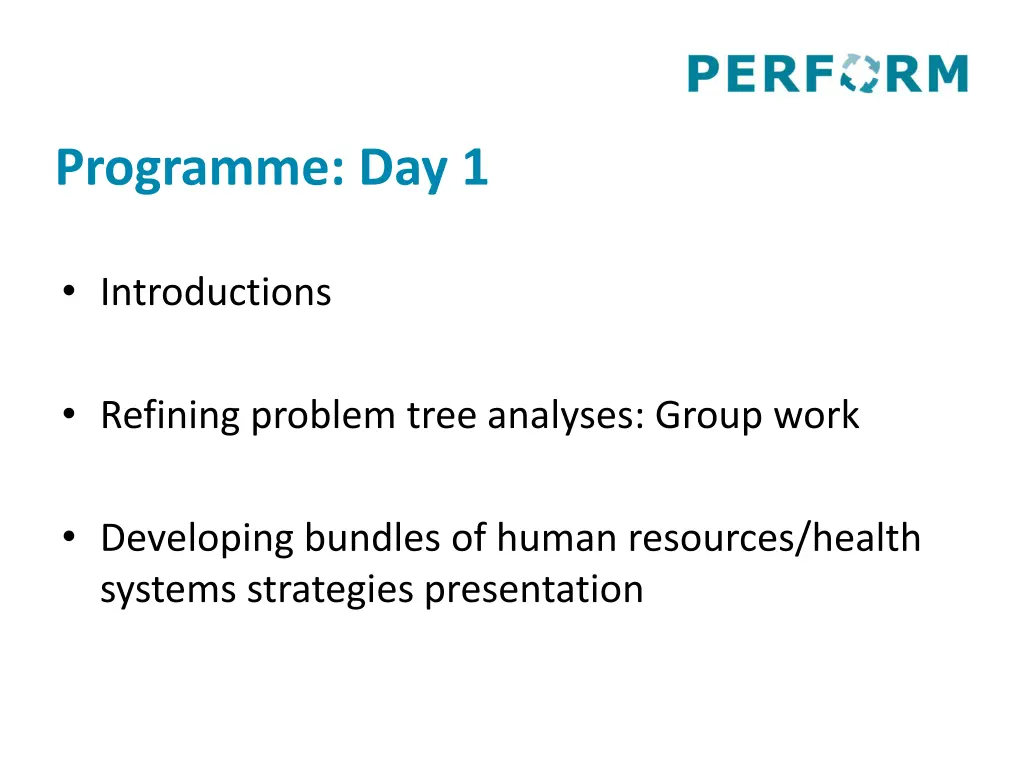 PERFORM

Programme: Day 1

• Introductions

• Refining problem tree analyses: Group work

• Developing bundles of human resources/health systems strategies presentation